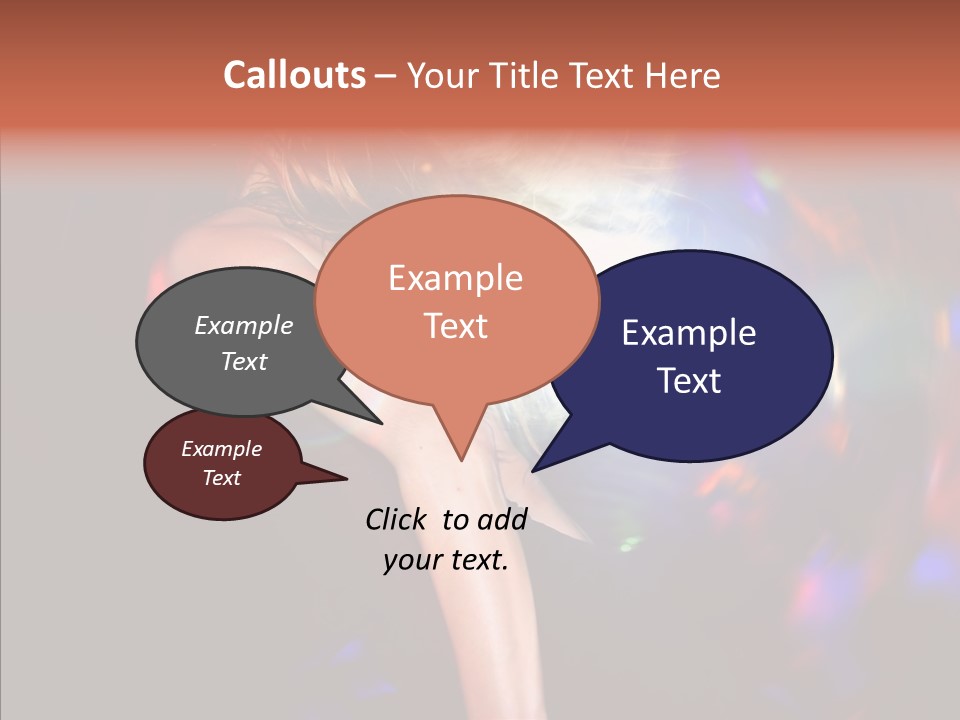 Callouts – Your Title Text Here

Example Text

Example Text

Example Text

Example Text

Click to add your text.